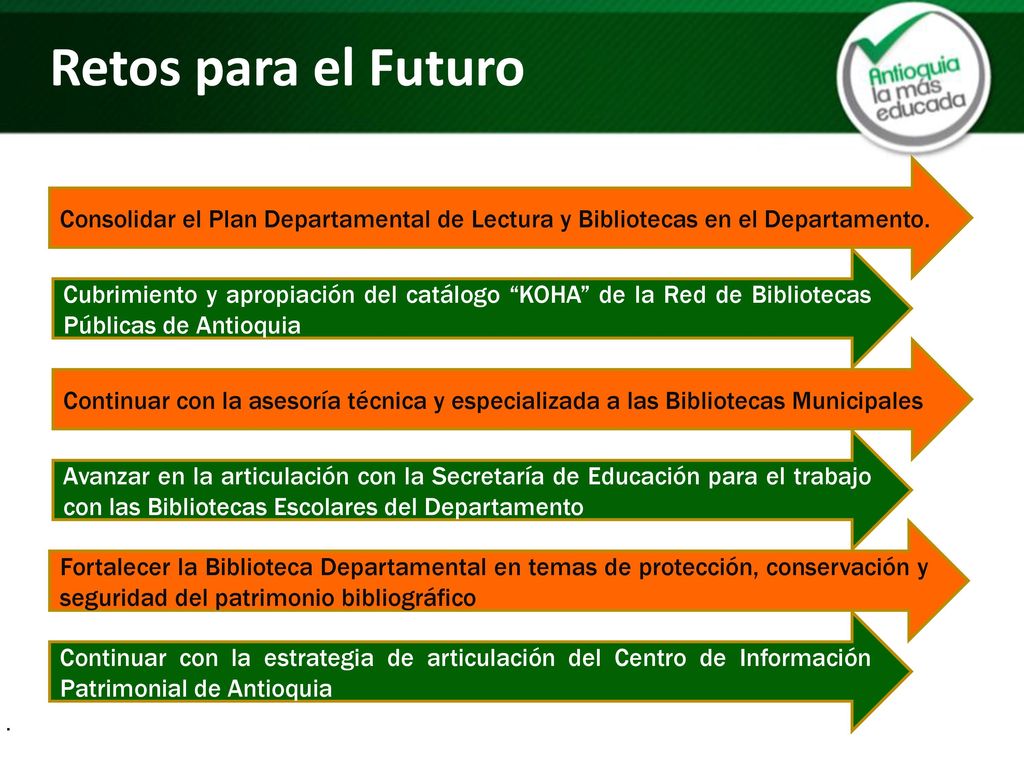 Retos para el Futuro

Antioquia la más educada

Consolidar el Plan Departamental de Lectura y Bibliotecas en el Departamento.

Cubrimiento y apropiación del catálogo “KOHA” de la Red de Bibliotecas Públicas de Antioquia

Continuar con la asesoría técnica y especializada a las Bibliotecas Municipales

Avanzar en la articulación con la Secretaría de Educación para el trabajo con las Bibliotecas Escolares del Departamento

Fortalecer la Biblioteca Departamental en temas de protección, conservación y seguridad del patrimonio bibliográfico

Continuar con la estrategia de articulación del Centro de Información Patrimonial de Antioquia

.